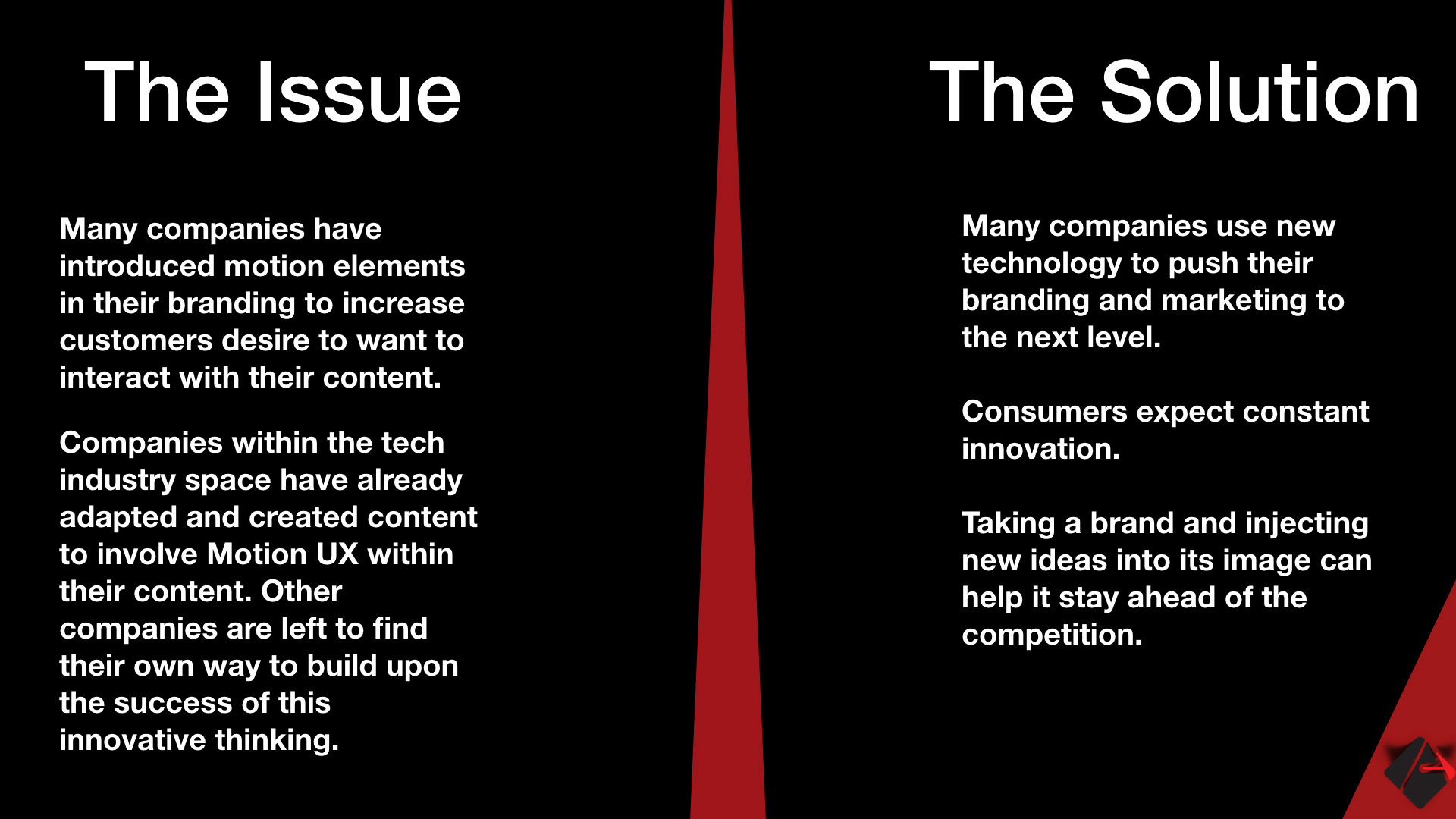 The Issue

Many companies have introduced motion elements in their branding to increase customers desire to want to interact with their content.

Companies within the tech industry space have already adapted and created content to involve Motion UX within their content. Other companies are left to find their own way to build upon the success of this innovative thinking.

The Solution

Many companies use new technology to push their branding and marketing to the next level.

Consumers expect constant innovation.

Taking a brand and injecting new ideas into its image can help it stay ahead of the competition.